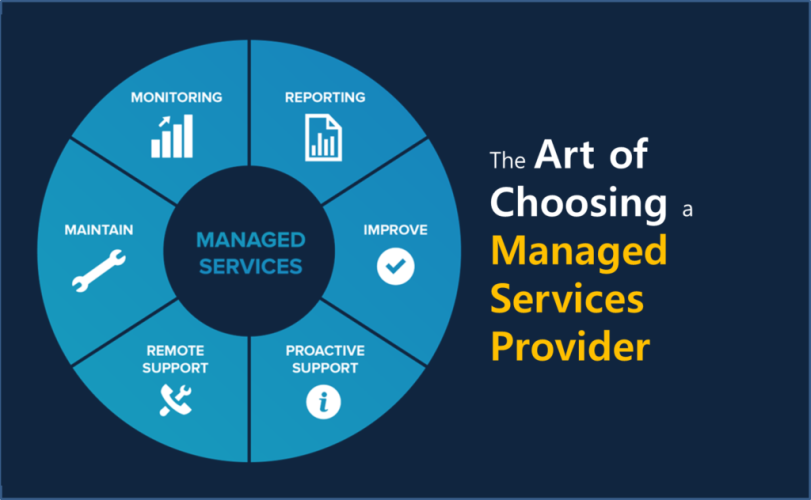 MONITORING

REPORTING

MAINTAIN

MANAGED SERVICES

IMPROVE

REMOTE SUPPORT

PROACTIVE SUPPORT

The Art of Choosing a Managed Services Provider